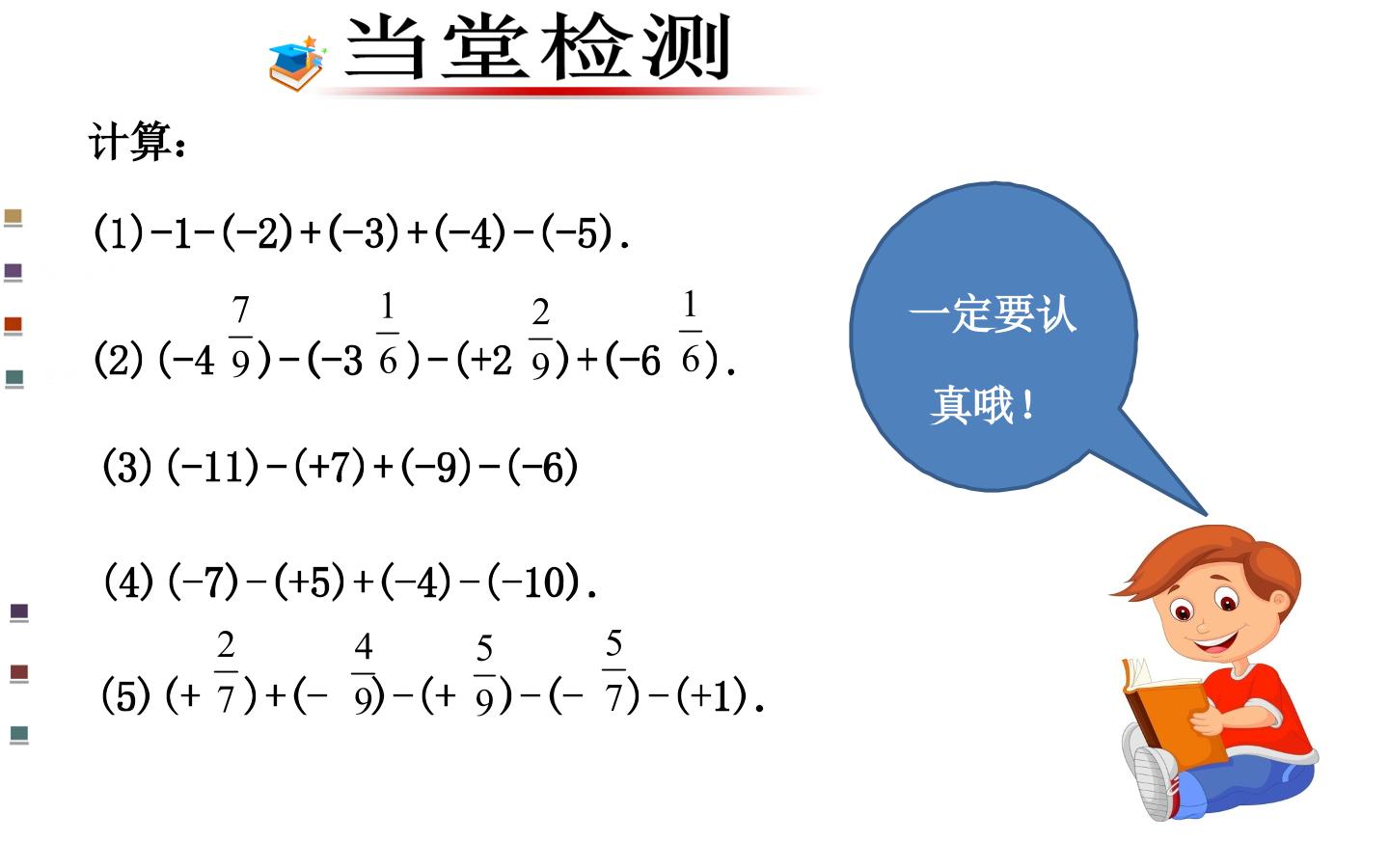 当堂检测

计算：

(1)$-1-(-2)+(-3)+(-4)-(-5)$.

(2)$(-4\frac{7}{9})-(-3\frac{1}{6})-(+2\frac{2}{9})+(-6\frac{1}{6})$.

(3)$(-11)-(+7)+(-9)-(-6)$

(4)$(-7)-(+5)+(-4)-(-10)$.

(5)$(+\frac{2}{7})+(-\frac{4}{9})-(+\frac{5}{9})-(-\frac{5}{7})-(+1)$.

一定要认真哦！